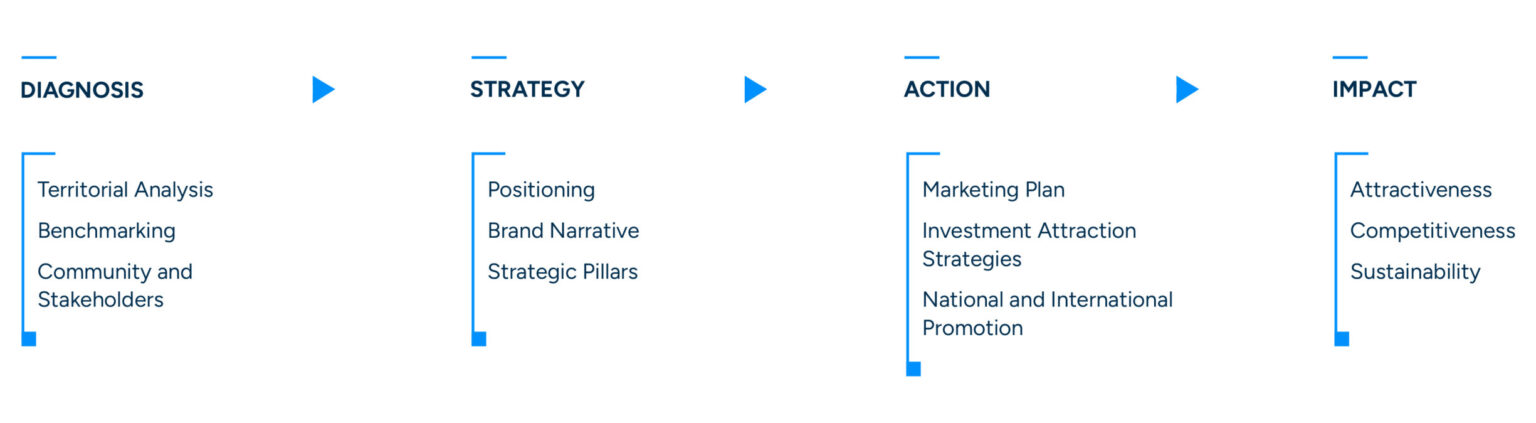 DIAGNOSIS

Territorial Analysis

Benchmarking

Community and Stakeholders

STRATEGY

Positioning

Brand Narrative

Strategic Pillars

ACTION

Marketing Plan

Investment Attraction Strategies

National and International Promotion

IMPACT

Attractiveness

Competitiveness

Sustainability